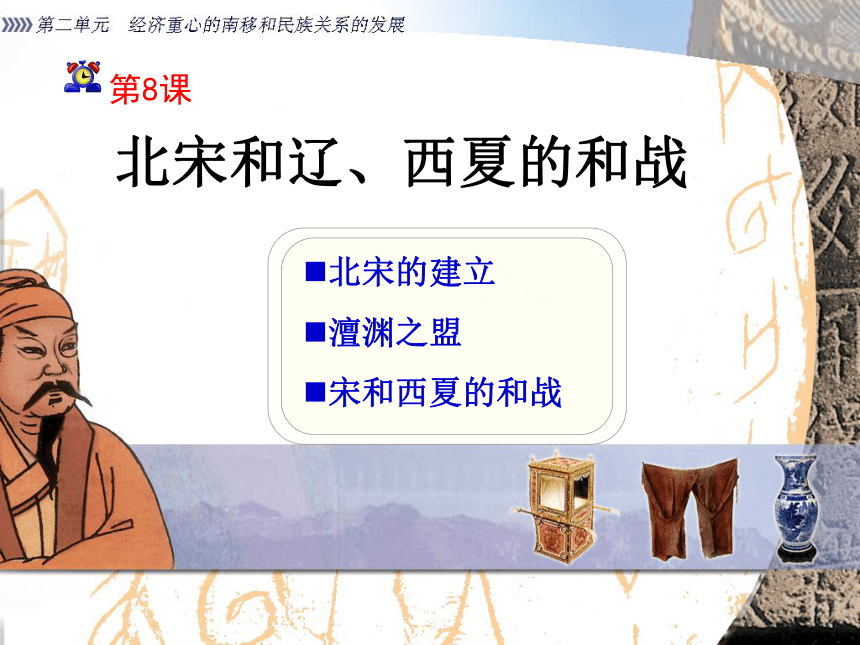 第二单元　经济重心的南移和民族关系的发展

第8课

北宋和辽、西夏的和战

■北宋的建立

■澶渊之盟

■宋和西夏的和战